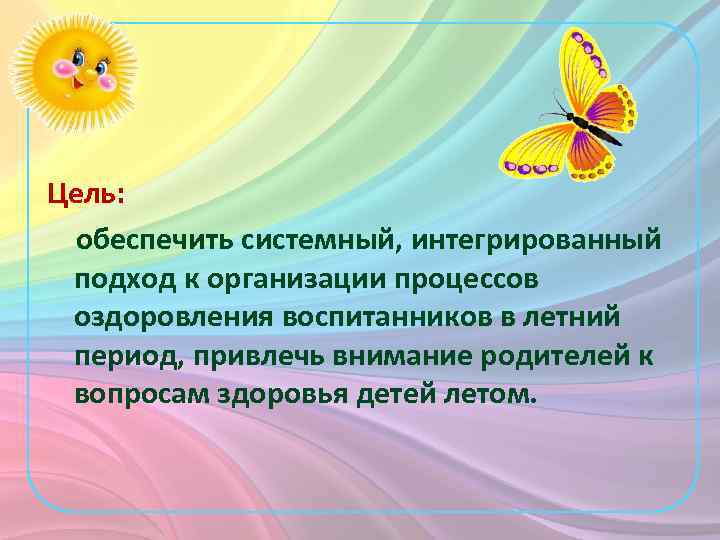 Цель:

обеспечить системный, интегрированный подход к организации процессов оздоровления воспитанников в летний период, привлечь внимание родителей к вопросам здоровья детей летом.